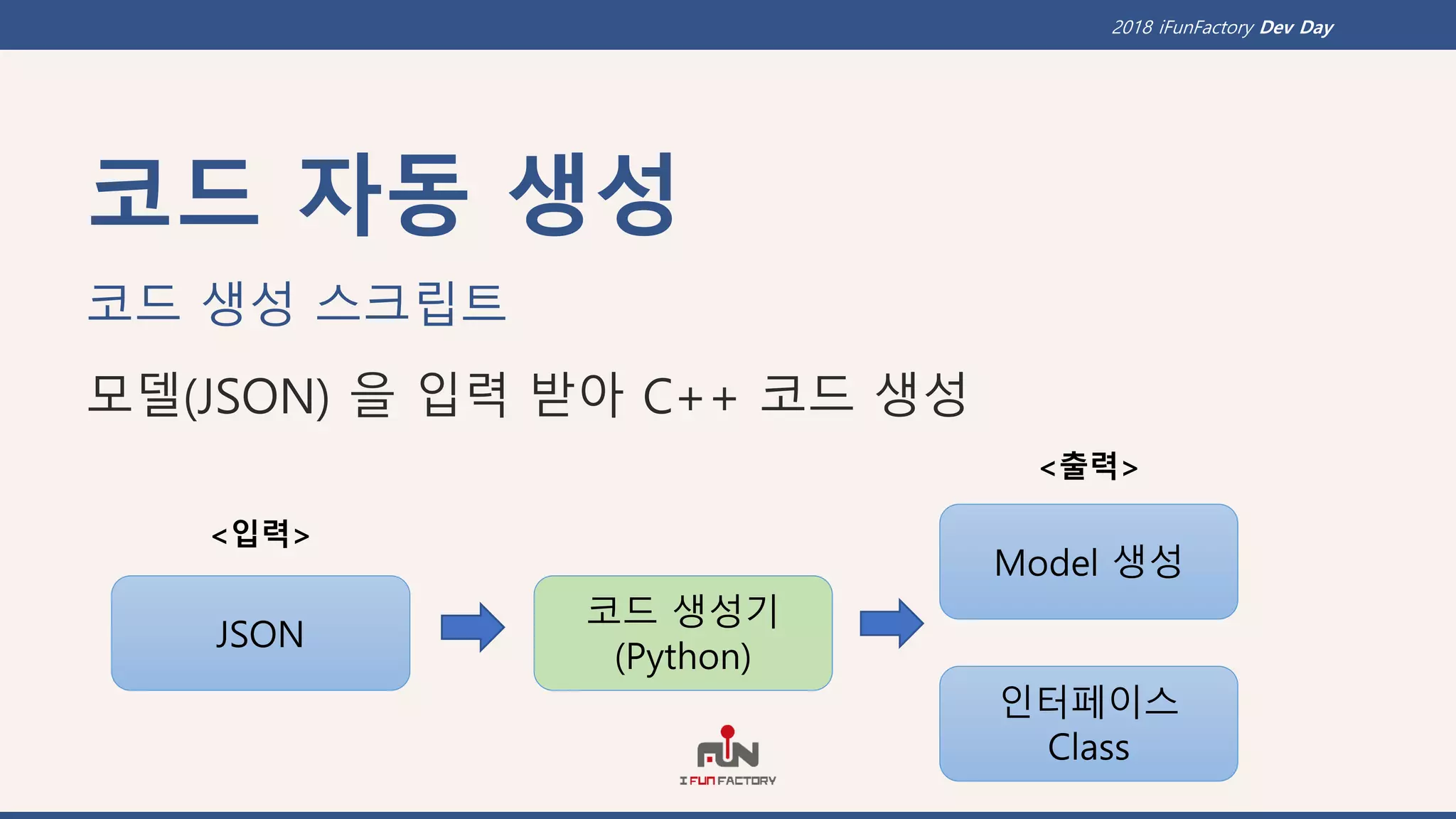 2018 iFunFactory Dev Day

코드 자동 생성

코드 생성 스크립트

모델(JSON) 을 입력 받아 C++ 코드 생성

<입력>

JSON

코드 생성기 (Python)

<출력>

Model 생성

인터페이스 Class

FUN
I FUN FACTORY